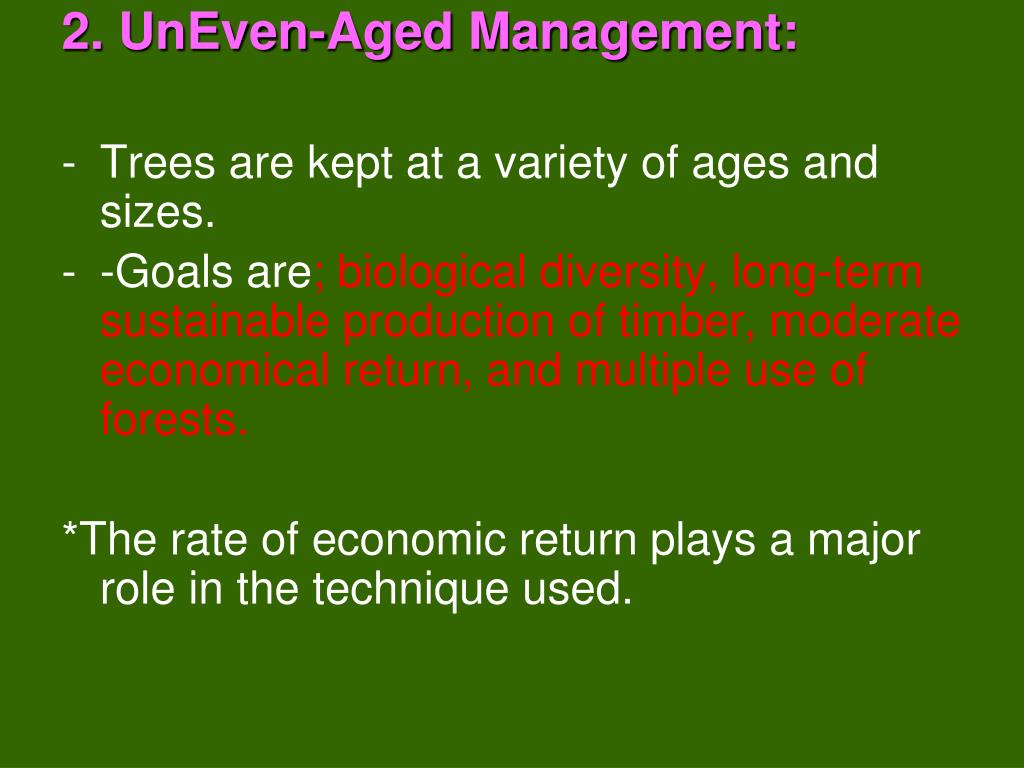 2. UnEven-Aged Management:

- Trees are kept at a variety of ages and sizes.
- -Goals are; biological diversity, long-term sustainable production of timber, moderate economical return, and multiple use of forests.

*The rate of economic return plays a major role in the technique used.